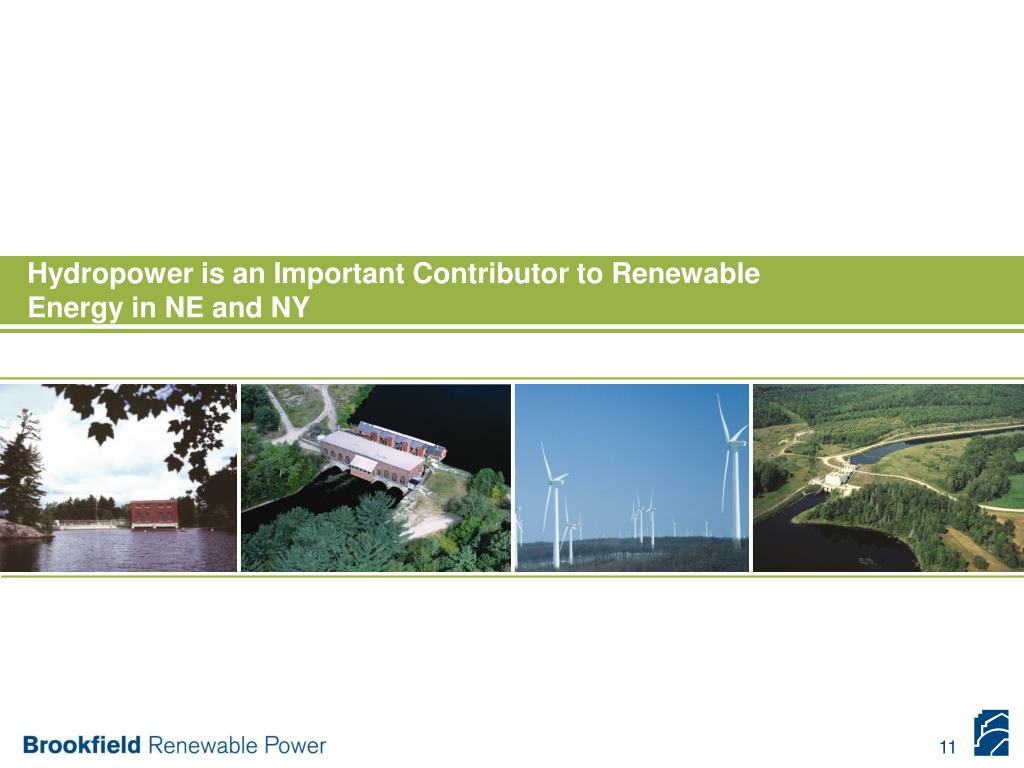 Hydropower is an Important Contributor to Renewable Energy in NE and NY

Brookfield Renewable Power

11